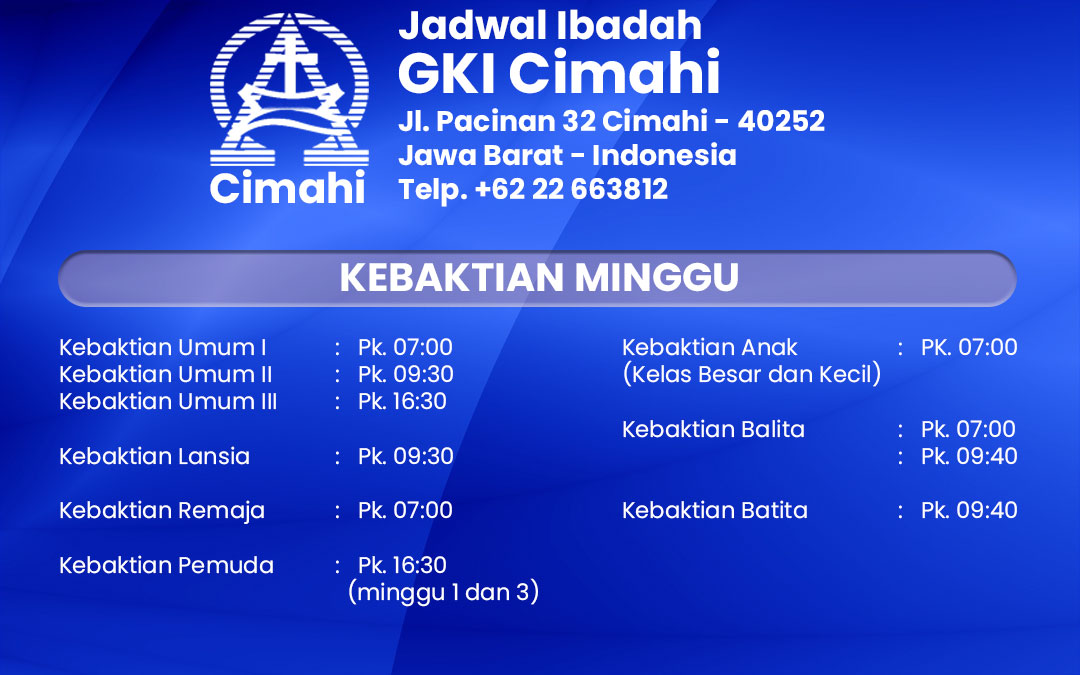 Cimahi

Jadwal Ibadah
GKI Cimahi
Jl. Pacinan 32 Cimahi - 40252
Jawa Barat - Indonesia
Telp. +62 22 663812

KEBAKTIAN MINGGU

Kebaktian Umum I : Pk. 07:00
Kebaktian Umum II : Pk. 09:30
Kebaktian Umum III : Pk. 16:30

Kebaktian Lansia : Pk. 09:30

Kebaktian Remaja : Pk. 07:00

Kebaktian Pemuda : Pk. 16:30
(minggu 1 dan 3)

Kebaktian Anak : PK. 07:00
(Kelas Besar dan Kecil)

Kebaktian Balita : Pk. 07:00
: Pk. 09:40

Kebaktian Batita : Pk. 09:40